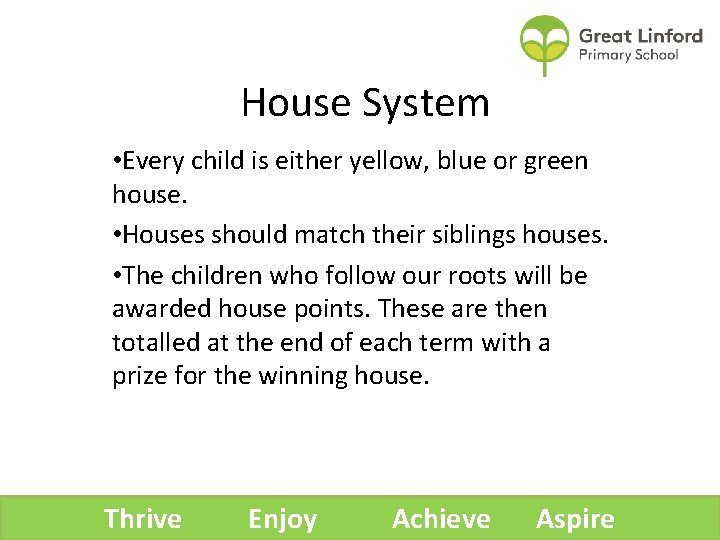 Great Linford
Primary School

House System

•Every child is either yellow, blue or green house.

•Houses should match their siblings houses.

•The children who follow our roots will be awarded house points. These are then totalled at the end of each term with a prize for the winning house.

Thrive Enjoy Achieve Aspire